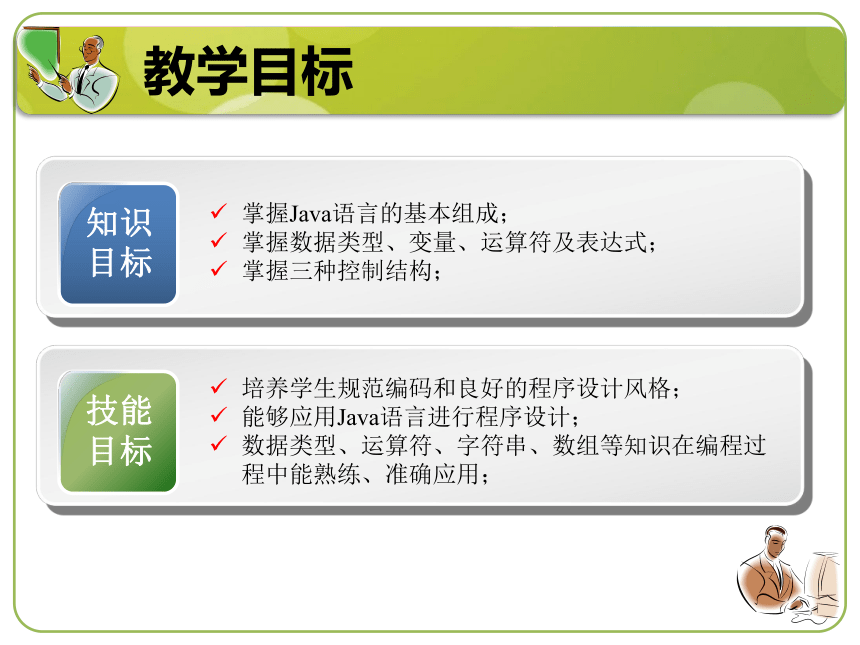 教学目标

知识目标

✓ 掌握Java语言的基本组成；
✓ 掌握数据类型、变量、运算符及表达式；
✓ 掌握三种控制结构；

技能目标

✓ 培养学生规范编码和良好的程序设计风格；
✓ 能够应用Java语言进行程序设计；
✓ 数据类型、运算符、字符串、数组等知识在编程过程中能熟练、准确应用；